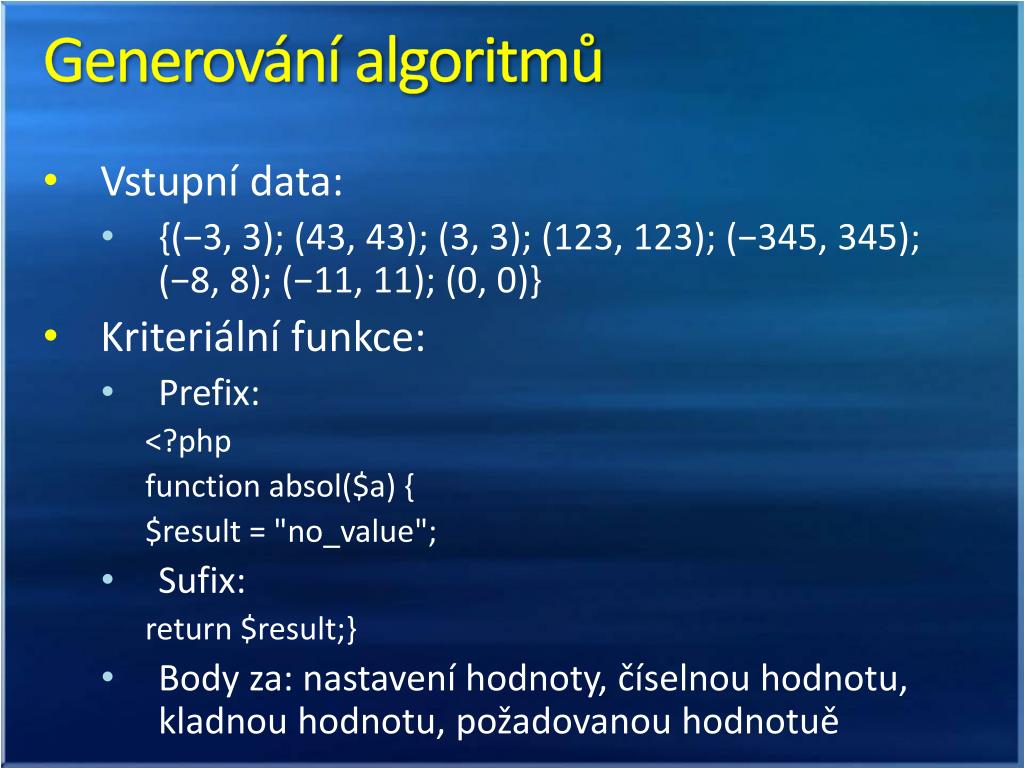 Generování algoritmů

• Vstupní data:
  • {(−3, 3); (43, 43); (3, 3); (123, 123); (−345, 345); (−8, 8); (−11, 11); (0, 0)}
• Kriteriální funkce:
  • Prefix:
  <?php
  function absol($a) {
  $result = "no_value";
  • Sufix:
  return $result;}
  • Body za: nastavení hodnoty, číselnou hodnotu, kladnou hodnotu, požadovanou hodnotuě